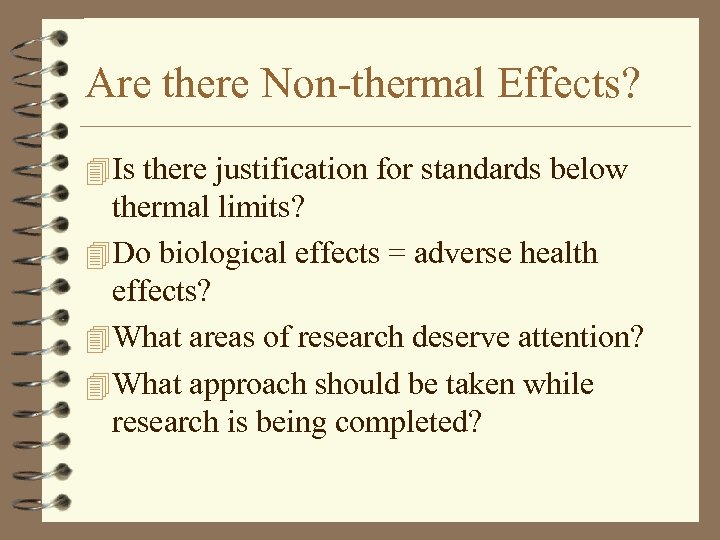 Are there Non-thermal Effects?

Is there justification for standards below thermal limits?

Do biological effects = adverse health effects?

What areas of research deserve attention?

What approach should be taken while research is being completed?